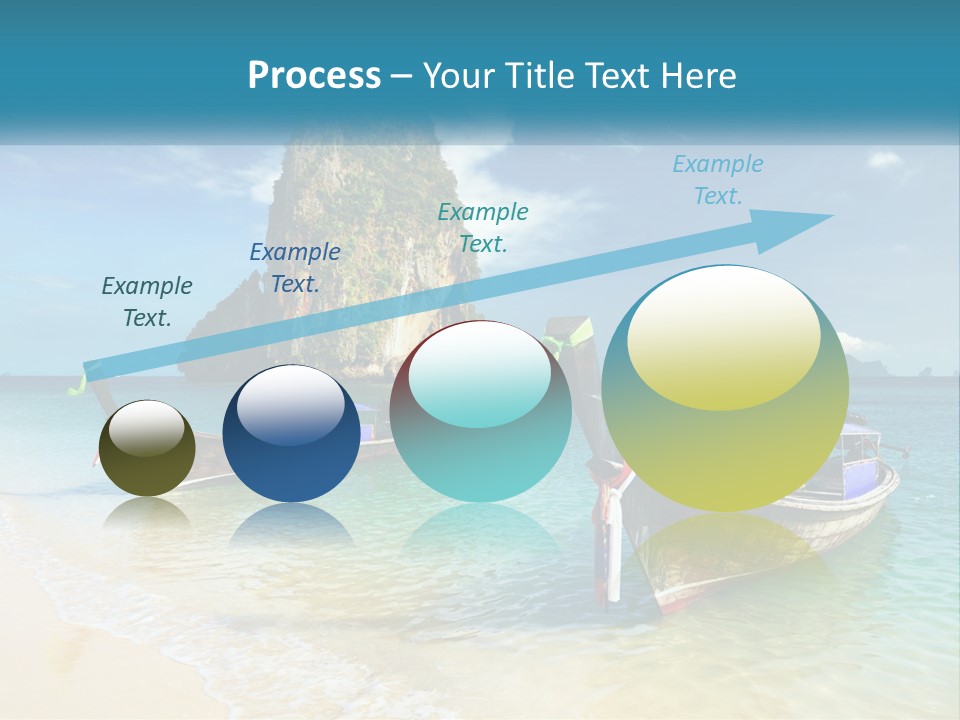 Process – Your Title Text Here

Example Text.

Example Text.

Example Text.

Example Text.